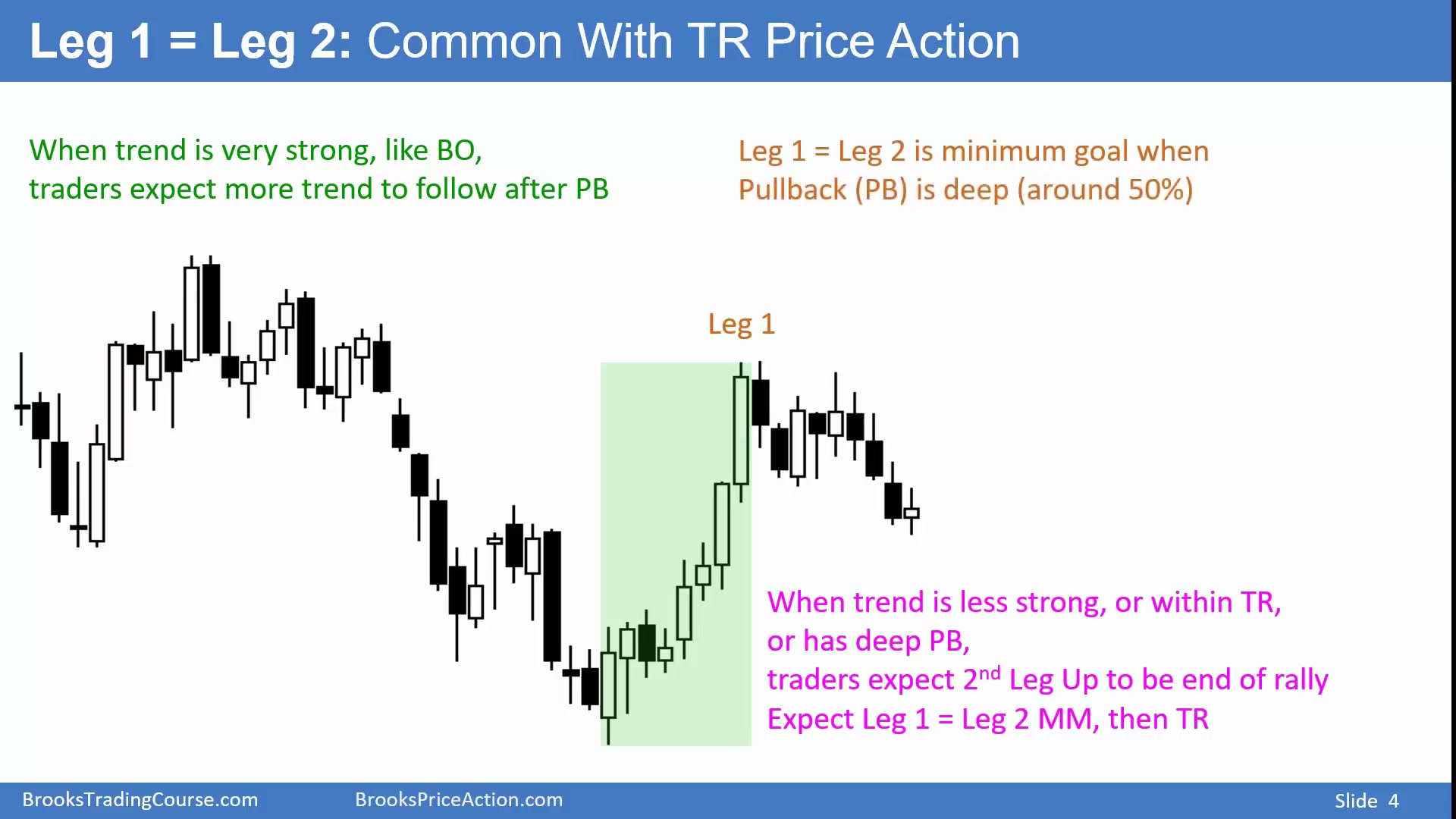 Leg 1 = Leg 2: Common With TR Price Action

When trend is very strong, like BO, traders expect more trend to follow after PB

Leg 1 = Leg 2 is minimum goal when Pullback (PB) is deep (around 50%)

Leg 1

When trend is less strong, or within TR,
or has deep PB,
traders expect 2$^{nd}$ Leg Up to be end of rally
Expect Leg 1 = Leg 2 MM, then TR

BrooksTradingCourse.com BrooksPriceAction.com Slide 4